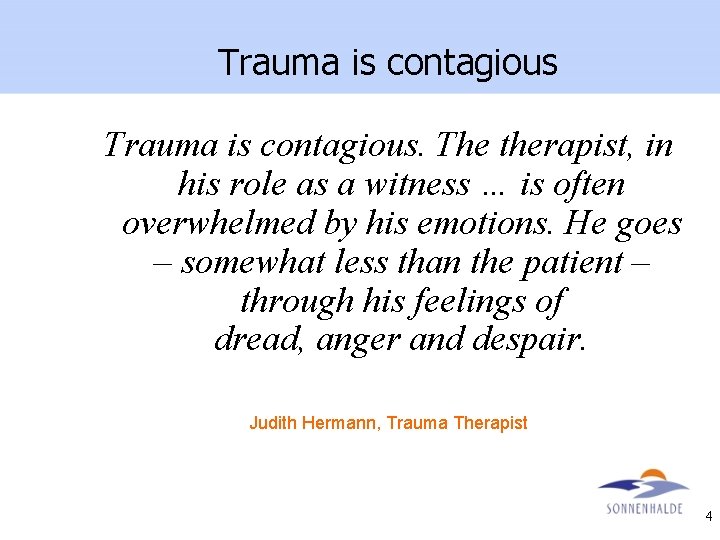 Trauma is contagious

Trauma is contagious. The therapist, in his role as a witness ... is often overwhelmed by his emotions. He goes – somewhat less than the patient – through his feelings of dread, anger and despair.

Judith Hermann, Trauma Therapist

SONNENHALDE

4